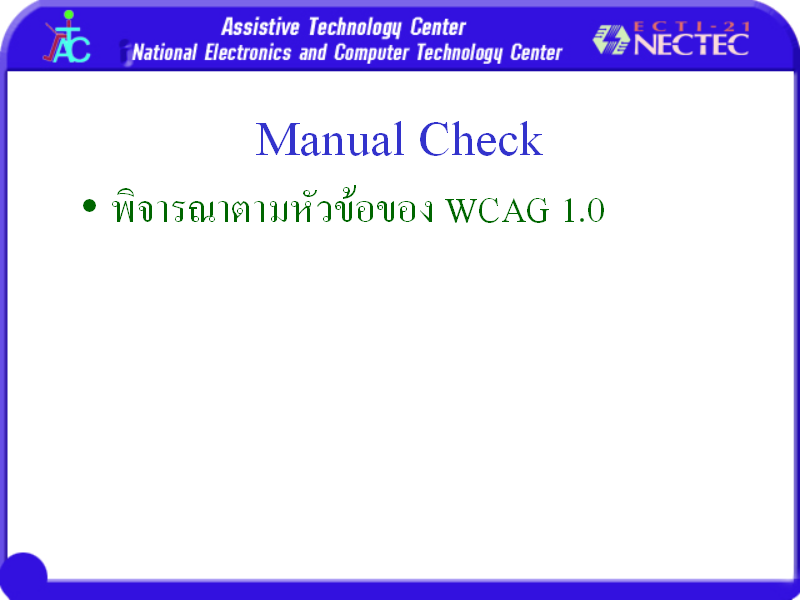 ATC
Assistive Technology Center
National Electronics and Computer Technology Center
ECTI-21
NECTEC

Manual Check

• พิจารณาตามหัวข้อของ WCAG 1.0